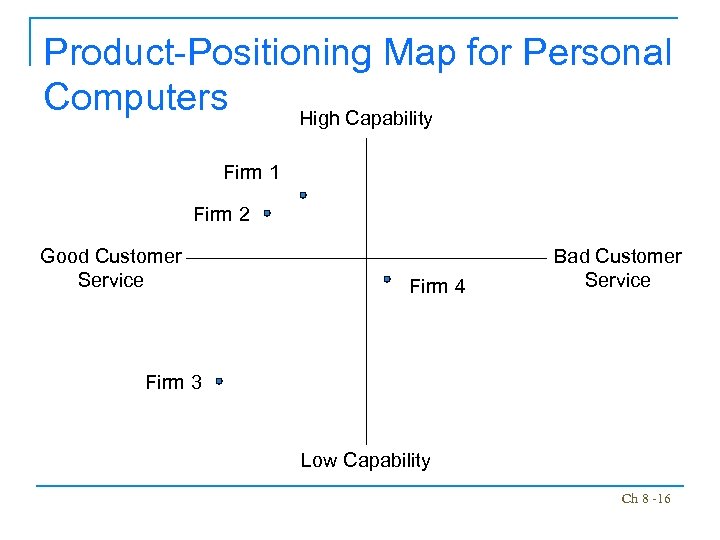 Product-Positioning Map for Personal Computers

High Capability

Firm 1

Firm 2

Good Customer Service

Bad Customer Service

Firm 4

Firm 3

Low Capability

Ch 8 -16